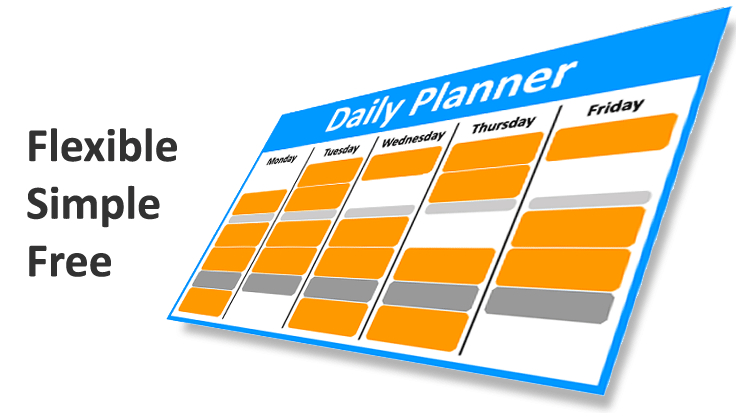 Flexible
Simple
Free

Daily Planner

Monday
Tuesday
Wednesday
Thursday
Friday